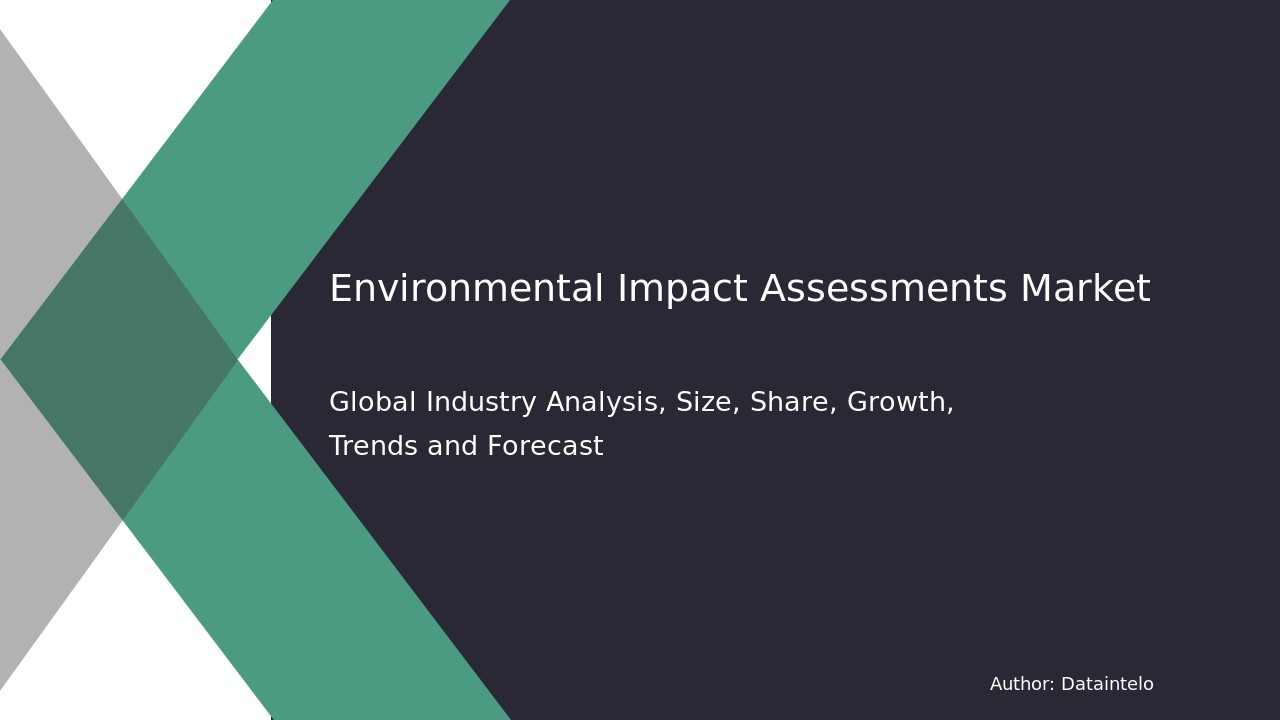 Environmental Impact Assessments Market

Global Industry Analysis, Size, Share, Growth, Trends and Forecast

Author: Dataintelo